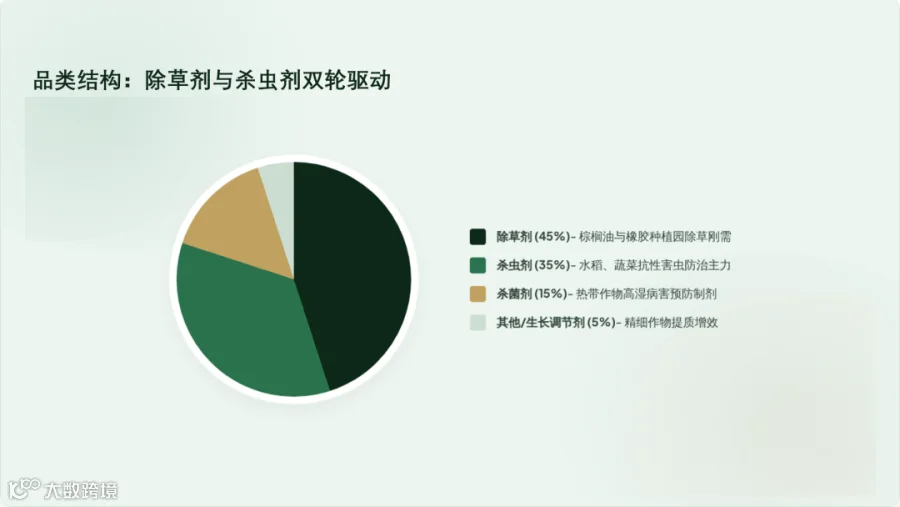 品类结构：除草剂与杀虫剂双轮驱动

除草剂 (45%)– 棕榈油与橡胶种植园除草刚需

杀虫剂 (35%)– 水稻、蔬菜抗性害虫防治主力

杀菌剂 (15%)– 热带作物高湿病害预防制剂

其他/生长调节剂 (5%)– 精细作物提质增效

大数跨境